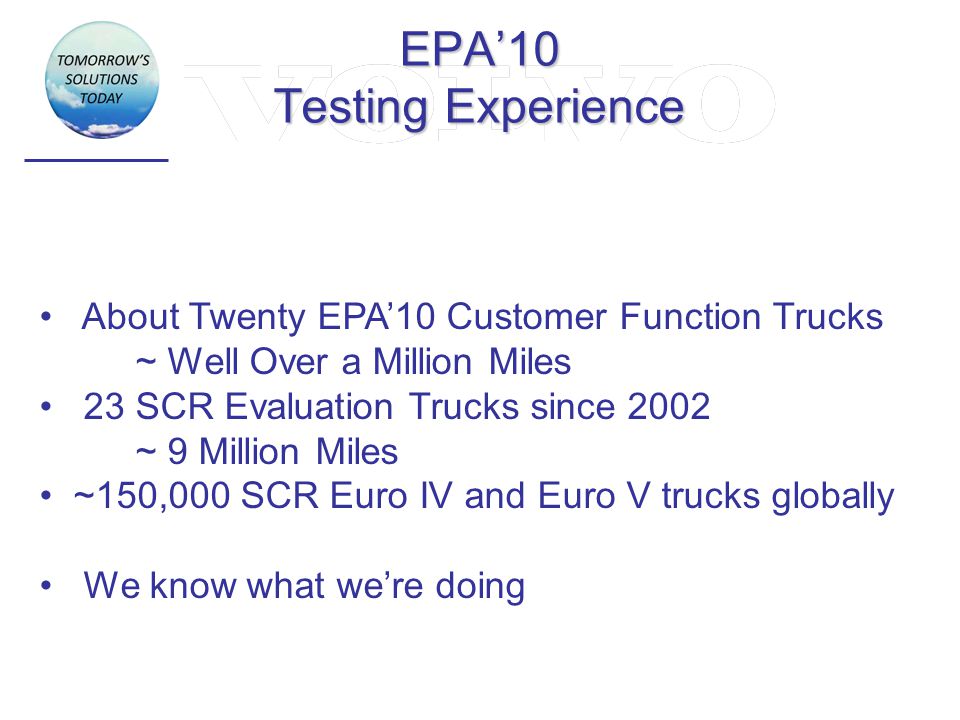 TOMORROW'S SOLUTIONS TODAY

VOLVO

EPA'10
Testing Experience

• About Twenty EPA'10 Customer Function Trucks
~ Well Over a Million Miles
• 23 SCR Evaluation Trucks since 2002
~ 9 Million Miles
• ~150,000 SCR Euro IV and Euro V trucks globally

• We know what we're doing